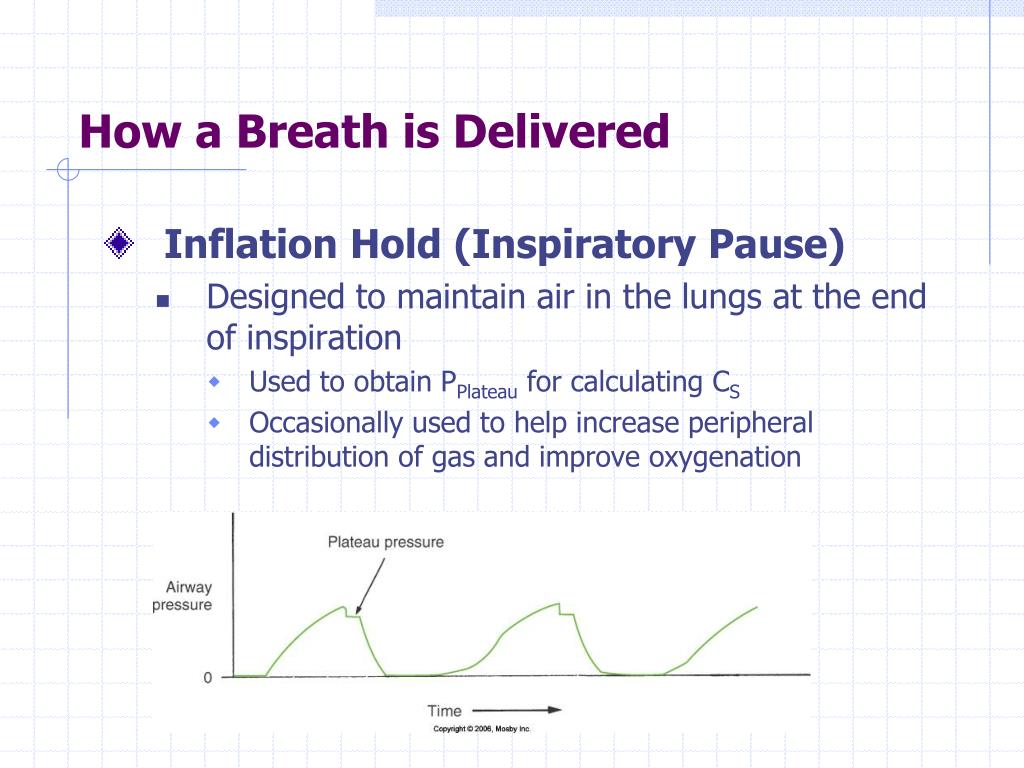 How a Breath is Delivered

Inflation Hold (Inspiratory Pause)

Designed to maintain air in the lungs at the end of inspiration

Used to obtain $P_{Plateau}$ for calculating $C_S$

Occasionally used to help increase peripheral distribution of gas and improve oxygenation

Plateau pressure

Airway pressure

0

Time

Copyright © 2006, Mosby Inc.